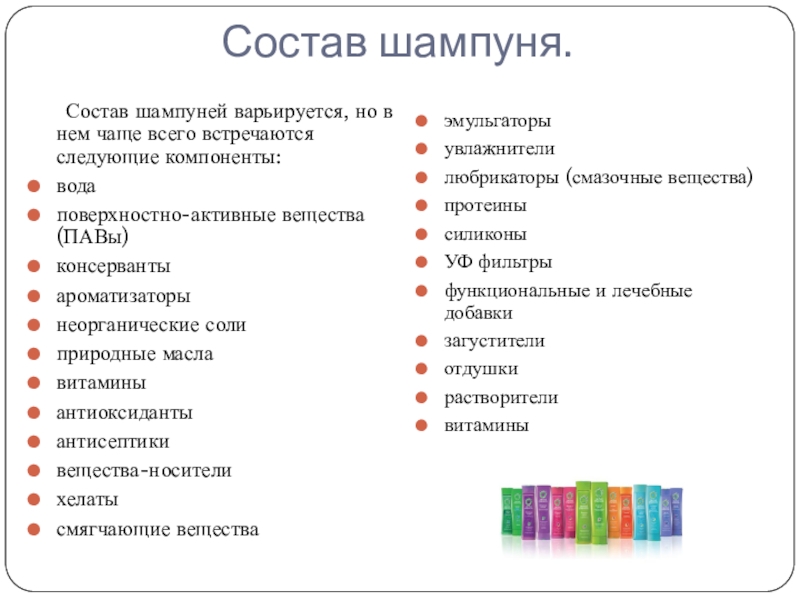 Состав шампуня.

Состав шампуней варьируется, но в нем чаще всего встречаются следующие компоненты:

- вода
- поверхностно-активные вещества (ПАВы)
- консерванты
- ароматизаторы
- неорганические соли
- природные масла
- витамины
- антиоксиданты
- антисептики
- вещества-носители
- хелаты
- смягчающие вещества

- эмульгаторы
- увлажнители
- любрикаторы (смазочные вещества)
- протеины
- силиконы
- УФ фильтры
- функциональные и лечебные добавки
- загустители
- отдушки
- растворители
- витамины